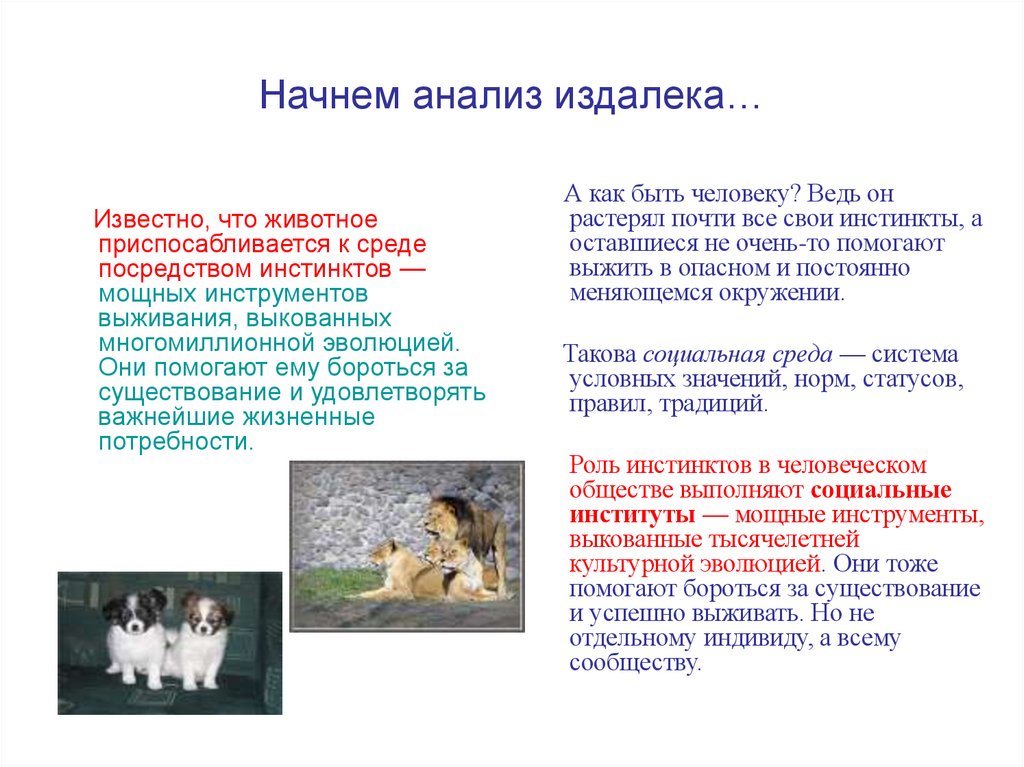 Начнем анализ издалека…

Известно, что животное приспосабливается к среде посредством инстинктов — мощных инструментов выживания, выкованных многомиллионной эволюцией. Они помогают ему бороться за существование и удовлетворять важнейшие жизненные потребности.

А как быть человеку? Ведь он растерял почти все свои инстинкты, а оставшиеся не очень-то помогают выжить в опасном и постоянно меняющемся окружении.

Такова социальная среда — система условных значений, норм, статусов, правил, традиций.

Роль инстинктов в человеческом обществе выполняют социальные институты — мощные инструменты, выкованные тысячелетней культурной эволюцией. Они тоже помогают бороться за существование и успешно выживать. Но не отдельному индивиду, а всему сообществу.